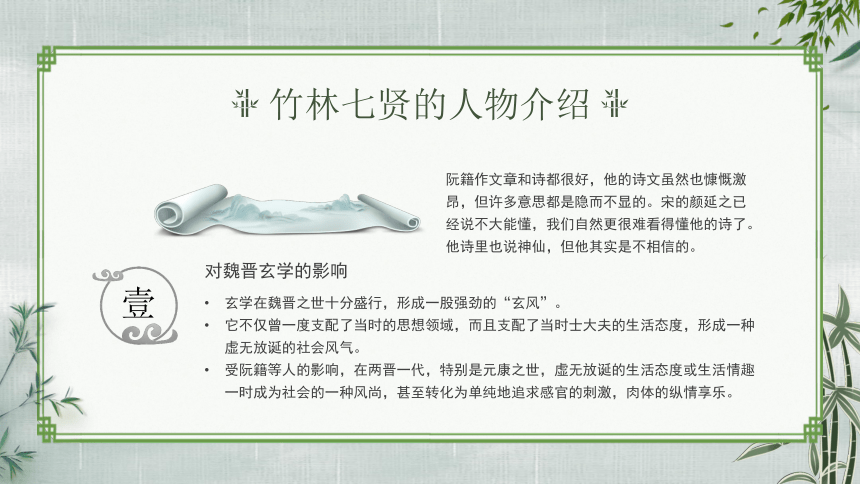 竹林七贤的人物介绍

阮籍作文章和诗都很好，他的诗文虽然也慷慨激昂，但许多意思都是隐而不显的。宋的颜延之已经说不大能懂，我们自然更很难看得懂他的诗了。他诗里也说神仙，但他其实是不相信的。

壹

对魏晋玄学的影响

• 玄学在魏晋之世十分盛行，形成一股强劲的“玄风”。
• 它不仅曾一度支配了当时的思想领域，而且支配了当时士大夫的生活态度，形成一种虚无放诞的社会风气。
• 受阮籍等人的影响，在两晋一代，特别是元康之世，虚无放诞的生活态度或生活情趣一时成为社会的一种风尚，甚至转化为单纯地追求感官的刺激，肉体的纵情享乐。